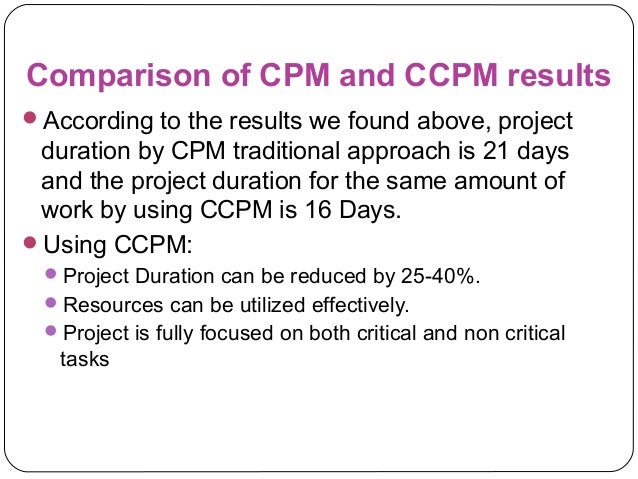 Comparison of CPM and CCPM results

- According to the results we found above, project duration by CPM traditional approach is 21 days and the project duration for the same amount of work by using CCPM is 16 Days.
- Using CCPM:
  - Project Duration can be reduced by 25-40%.
  - Resources can be utilized effectively.
  - Project is fully focused on both critical and non critical tasks